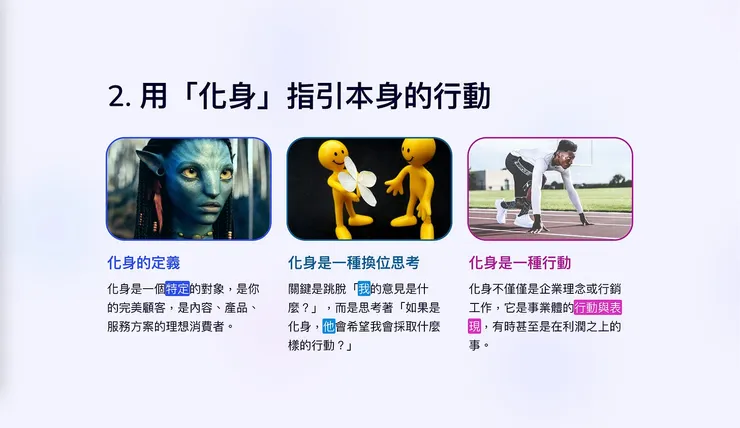 2. 用「化身」指引本身的行動

化身的定義

化身是一個特定的對象，是你的完美顧客，是內容、產品、服務方案的理想消費者。

化身是一種換位思考

關鍵是跳脫「我的意見是什麼？」，而是思考著「如果是化身，他會希望我會採取什麼樣的行動？」

化身是一種行動

化身不僅僅是企業理念或行銷工作，它是事業體的行動與表現，有時甚至是在利潤之上的事。